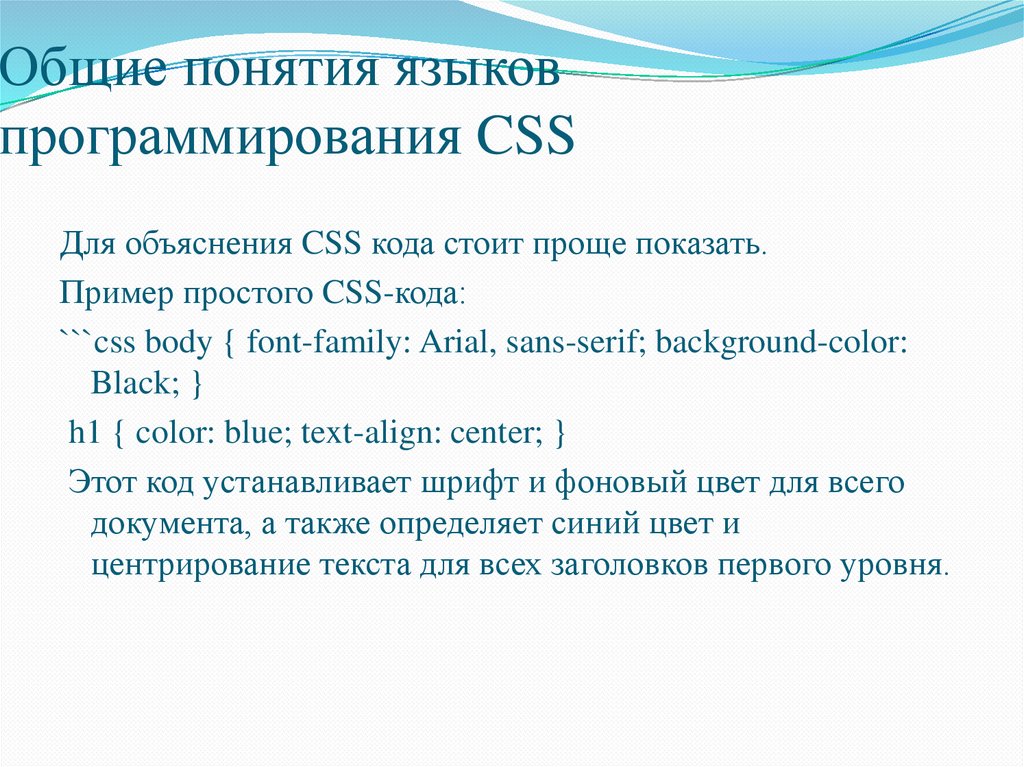 Общие понятия языков программирования CSS

Для объяснения CSS кода стоит проще показать.

Пример простого CSS-кода:

```css body { font-family: Arial, sans-serif; background-color: Black; }

h1 { color: blue; text-align: center; }

Этот код устанавливает шрифт и фоновый цвет для всего документа, а также определяет синий цвет и центрирование текста для всех заголовков первого уровня.